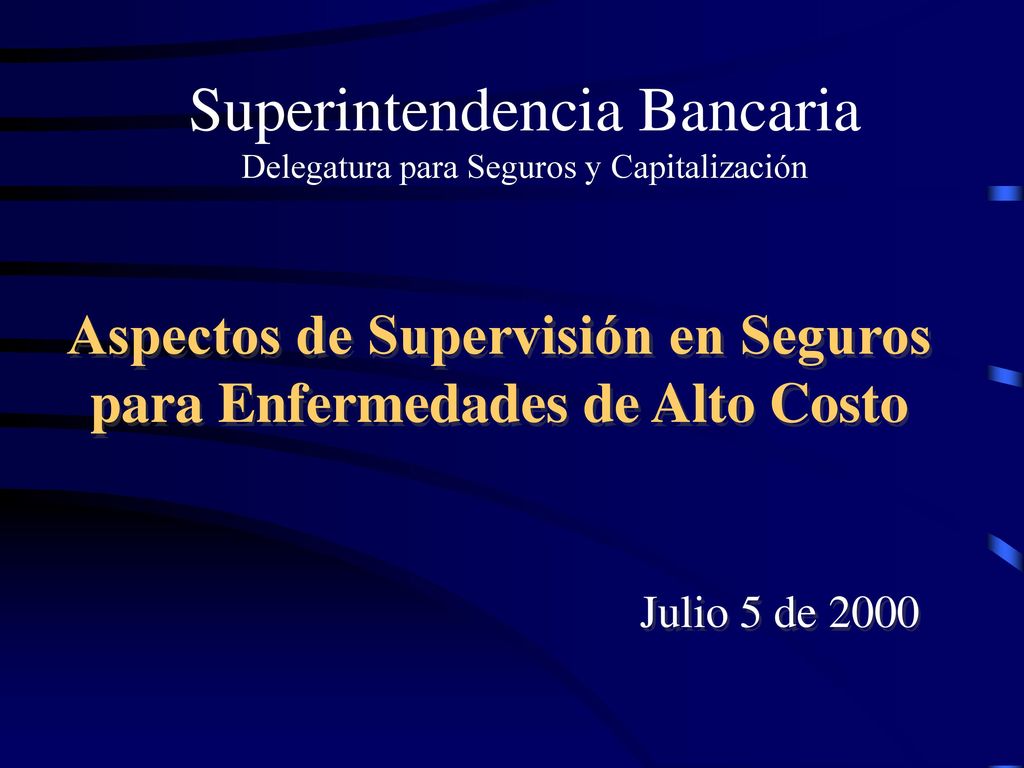 Superintendencia Bancaria
Delegatura para Seguros y Capitalización

Aspectos de Supervisión en Seguros para Enfermedades de Alto Costo

Julio 5 de 2000